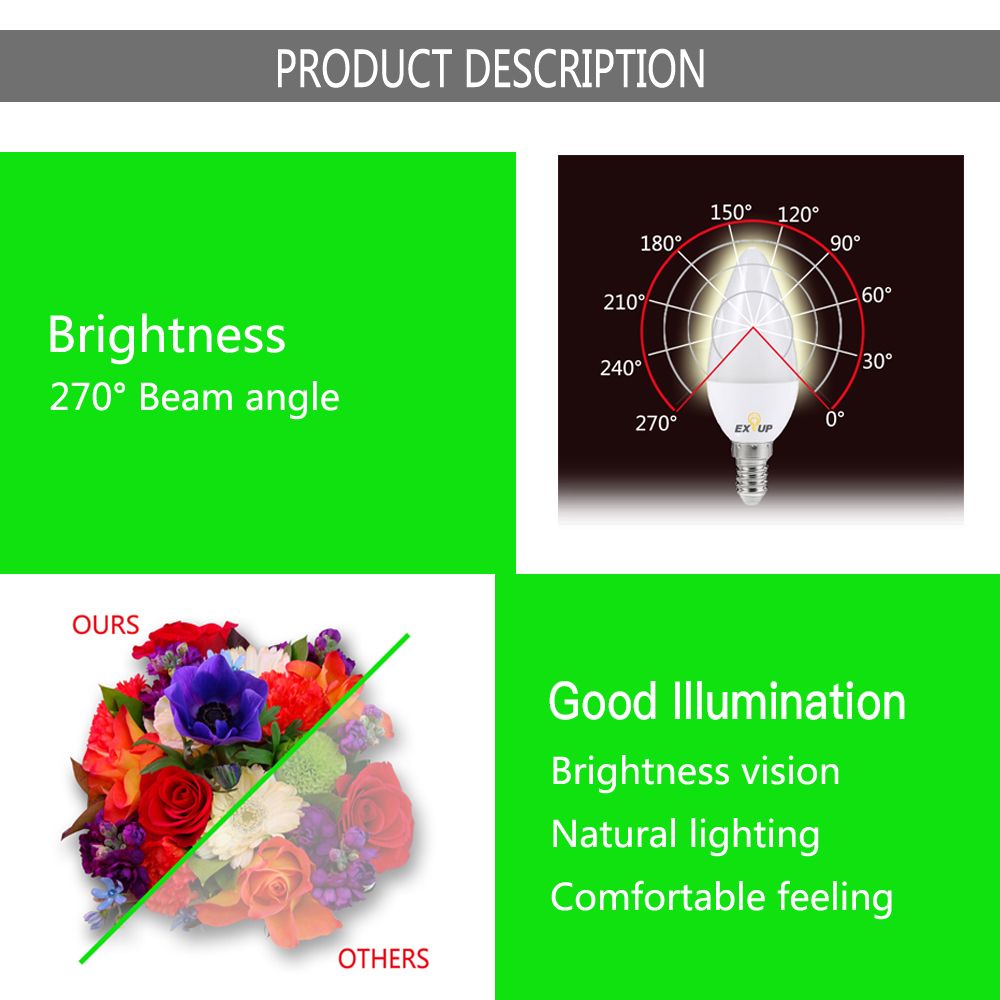 PRODUCT DESCRIPTION

Brightness
270° Beam angle

150° 120°
180° 90°
210° 60°
240° 30°
270° 0°
EXUP

OURS

OTHERS

Good Illumination
Brightness vision
Natural lighting
Comfortable feeling